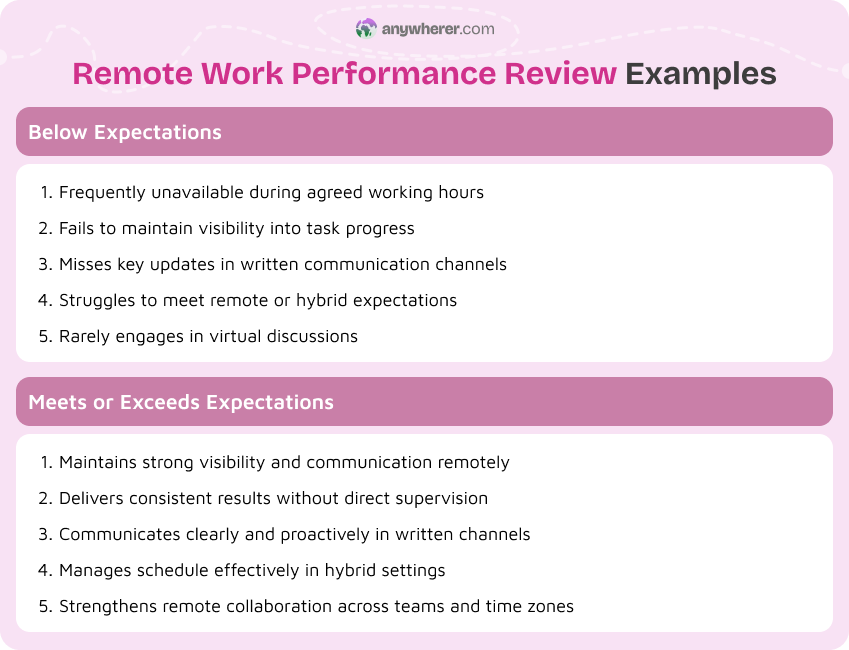 anywherer.com

Remote Work Performance Review Examples

Below Expectations

1. Frequently unavailable during agreed working hours
2. Fails to maintain visibility into task progress
3. Misses key updates in written communication channels
4. Struggles to meet remote or hybrid expectations
5. Rarely engages in virtual discussions

Meets or Exceeds Expectations

1. Maintains strong visibility and communication remotely
2. Delivers consistent results without direct supervision
3. Communicates clearly and proactively in written channels
4. Manages schedule effectively in hybrid settings
5. Strengthens remote collaboration across teams and time zones